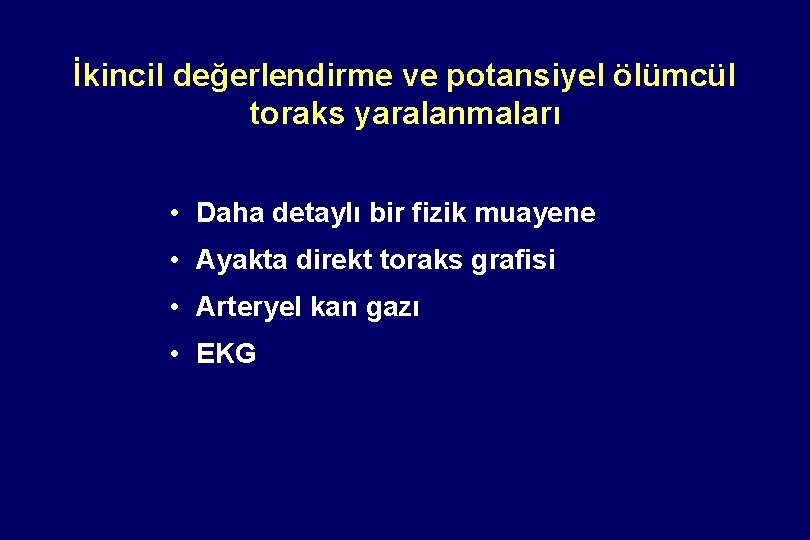 İkincil değerlendirme ve potansiyel ölümcül toraks yaralanmaları

• Daha detaylı bir fizik muayene
• Ayakta direkt toraks grafisi
• Arteryel kan gazı
• EKG